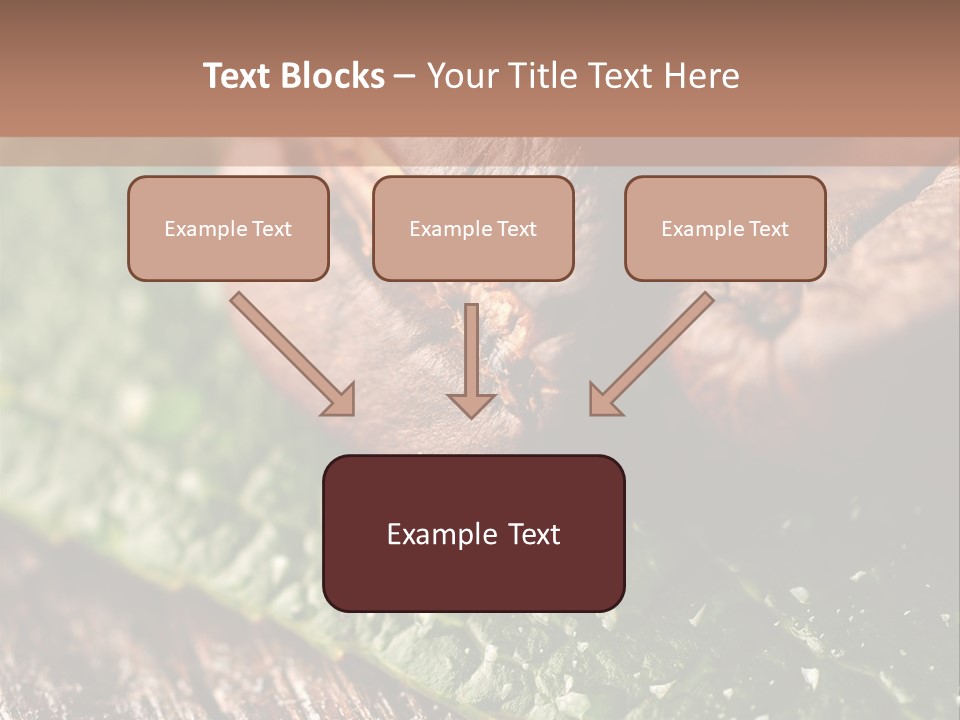 Text Blocks – Your Title Text Here

Example Text

Example Text

Example Text

Example Text